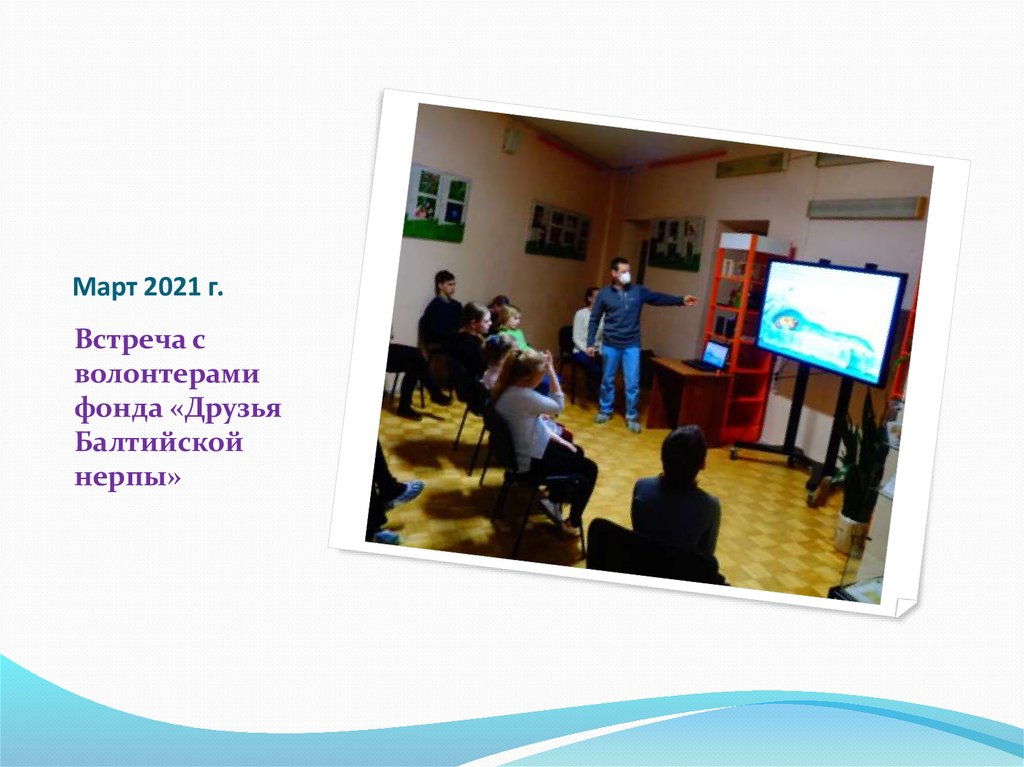 Март 2021 г.

Встреча с волонтерами фонда «Друзья Балтийской нерпы»